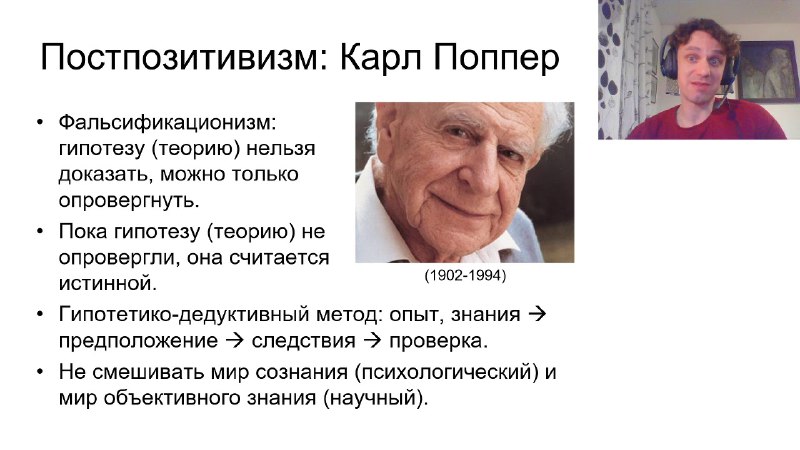 Постпозитивизм: Карл Поппер

• Фальсификационизм: гипотезу (теорию) нельзя доказать, можно только опровергнуть.
• Пока гипотезу (теорию) не опровергли, она считается истинной.

(1902-1994)

• Гипотетико-дедуктивный метод: опыт, знания → предположение → следствия → проверка.
• Не смешивать мир сознания (психологический) и мир объективного знания (научный).